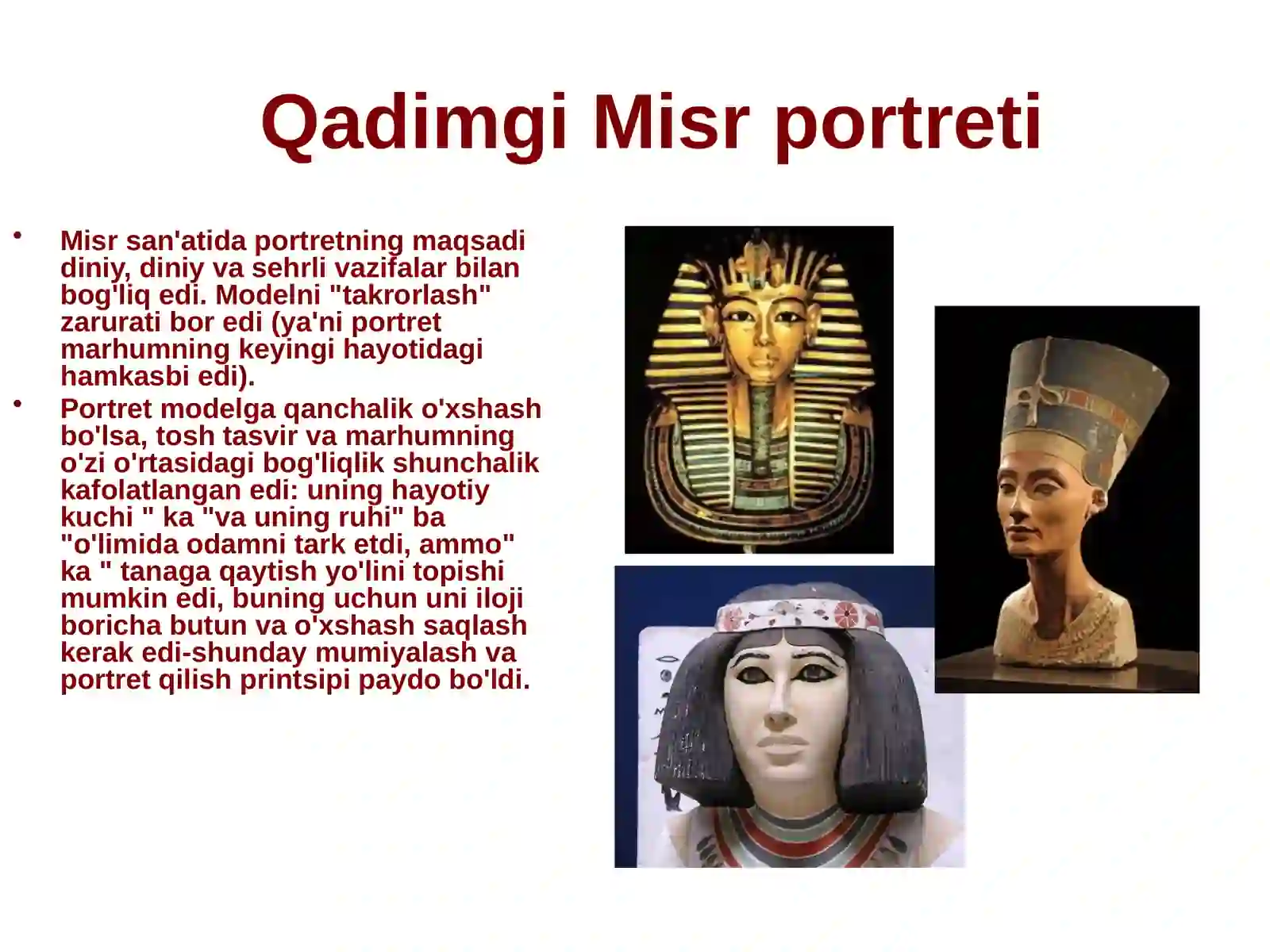 Qadimgi Misr portreti

• Misr san'atida portretning maqsadi diniy, diniy va sehrli vazifalar bilan bog'liq edi. Modelni "takrorlash" zarurati bor edi (ya'ni portret marhumning keyingi hayotidagi hamkasbi edi).

• Portret modelga qanchalik o'xshash bo'lsa, tosh tasvir va marhumning o'zi o'rtasidagi bog'liqlik shunchalik kafolatlangan edi: uning hayotiy kuchi " ka "va uning ruhi" ba "o'limida odamni tark etdi, ammo" ka " tanaga qaytish yo'lini topishi mumkin edi, buning uchun uni iloji boricha butun va o'xshash saqlash kerak edi-shunday mumiyalash va portret qilish printsipi paydo bo'ldi.